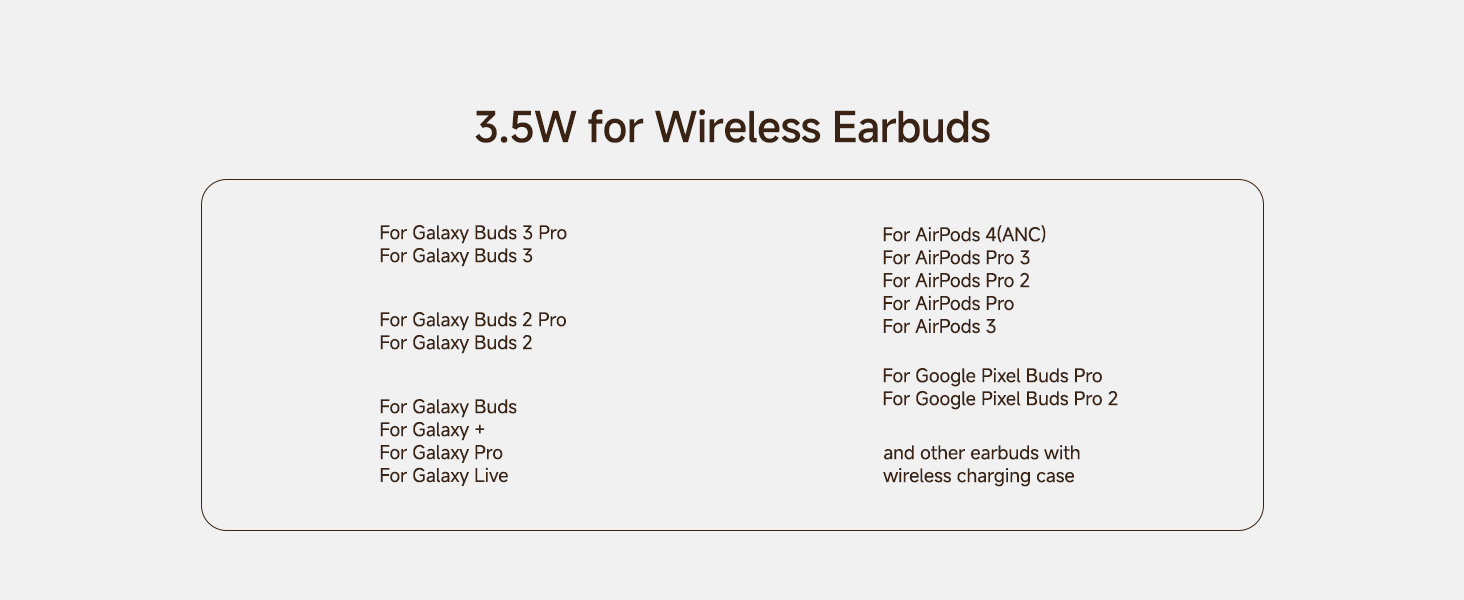 3.5W for Wireless Earbuds

For Galaxy Buds 3 Pro
For Galaxy Buds 3

For Galaxy Buds 2 Pro
For Galaxy Buds 2

For Galaxy Buds
For Galaxy +
For Galaxy Pro
For Galaxy Live

For AirPods 4(ANC)
For AirPods Pro 3
For AirPods Pro 2
For AirPods Pro
For AirPods 3

For Google Pixel Buds Pro
For Google Pixel Buds Pro 2

and other earbuds with wireless charging case